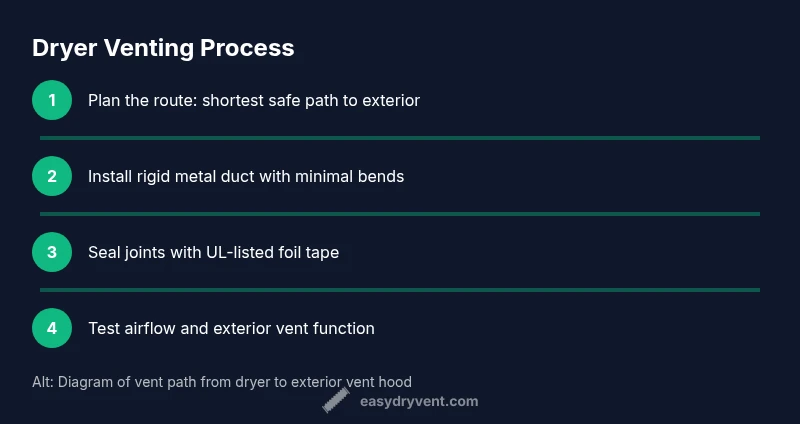 Dryer Venting Process

1 Plan the route: shortest safe path to exterior

2 Install rigid metal duct with minimal bends

3 Seal joints with UL-listed foil tape

4 Test airflow and exterior vent function

Alt: Diagram of vent path from dryer to exterior vent hood

easydryvent.com